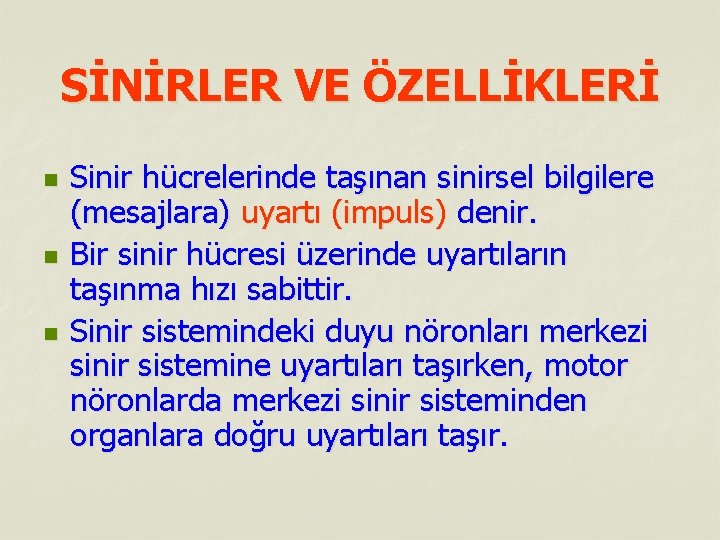 SİNİRLER VE ÖZELLİKLERİ

Sinir hücrelerinde taşınan sinirsel bilgilere (mesajlara) uyartı (impuls) denir.

Bir sinir hücresi üzerinde uyartıların taşınma hızı sabittir.

Sinir sistemindeki duyu nöronları merkezi sinir sistemine uyartıları taşırken, motor nöronlarda merkezi sinir sisteminden organlara doğru uyartıları taşır.